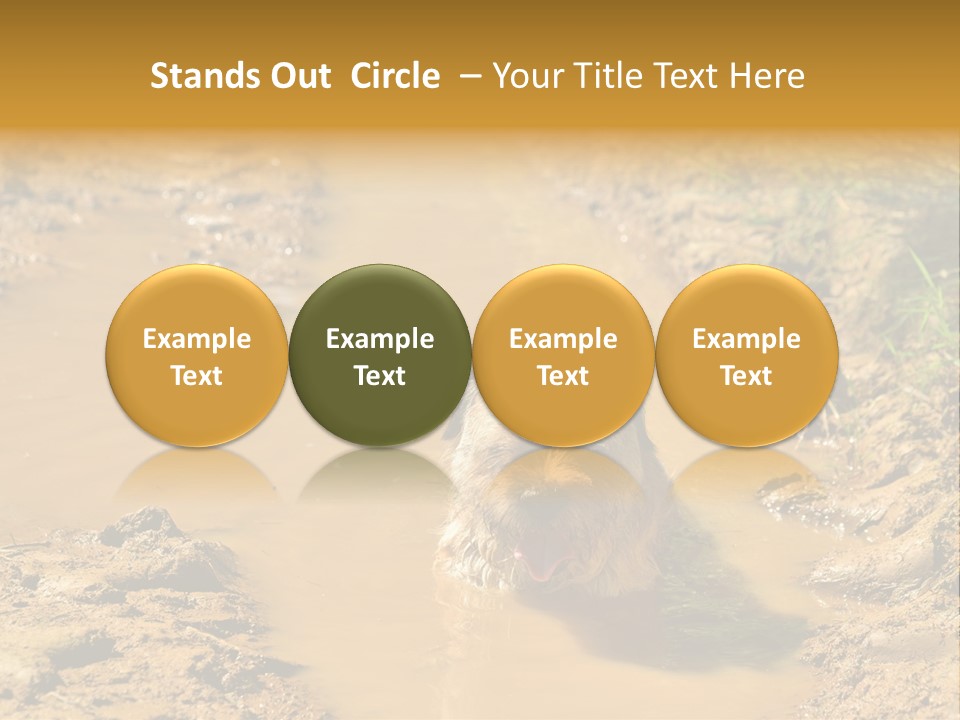 Stands Out Circle – Your Title Text Here

Example Text

Example Text

Example Text

Example Text